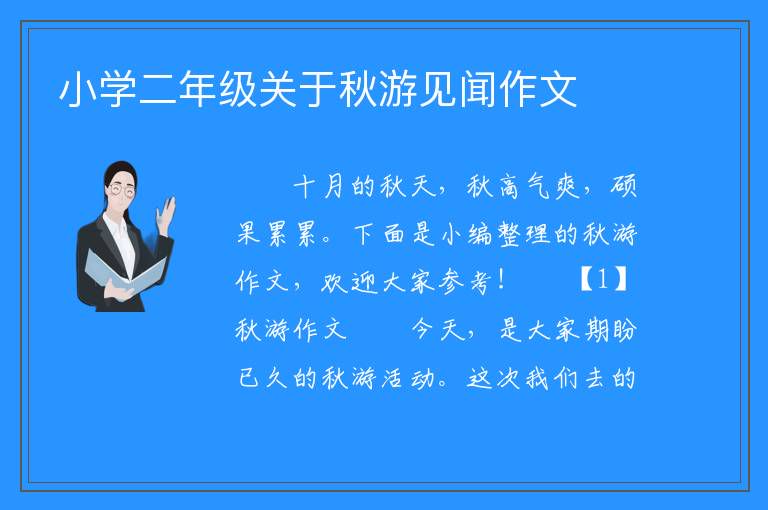 小学二年级关于秋游见闻作文

十月的秋天，秋高气爽，硕果累累。下面是小编整理的秋游作文，欢迎大家参考！ 【1】秋游作文 今天，是大家期盼已久的秋游活动。这次我们去的